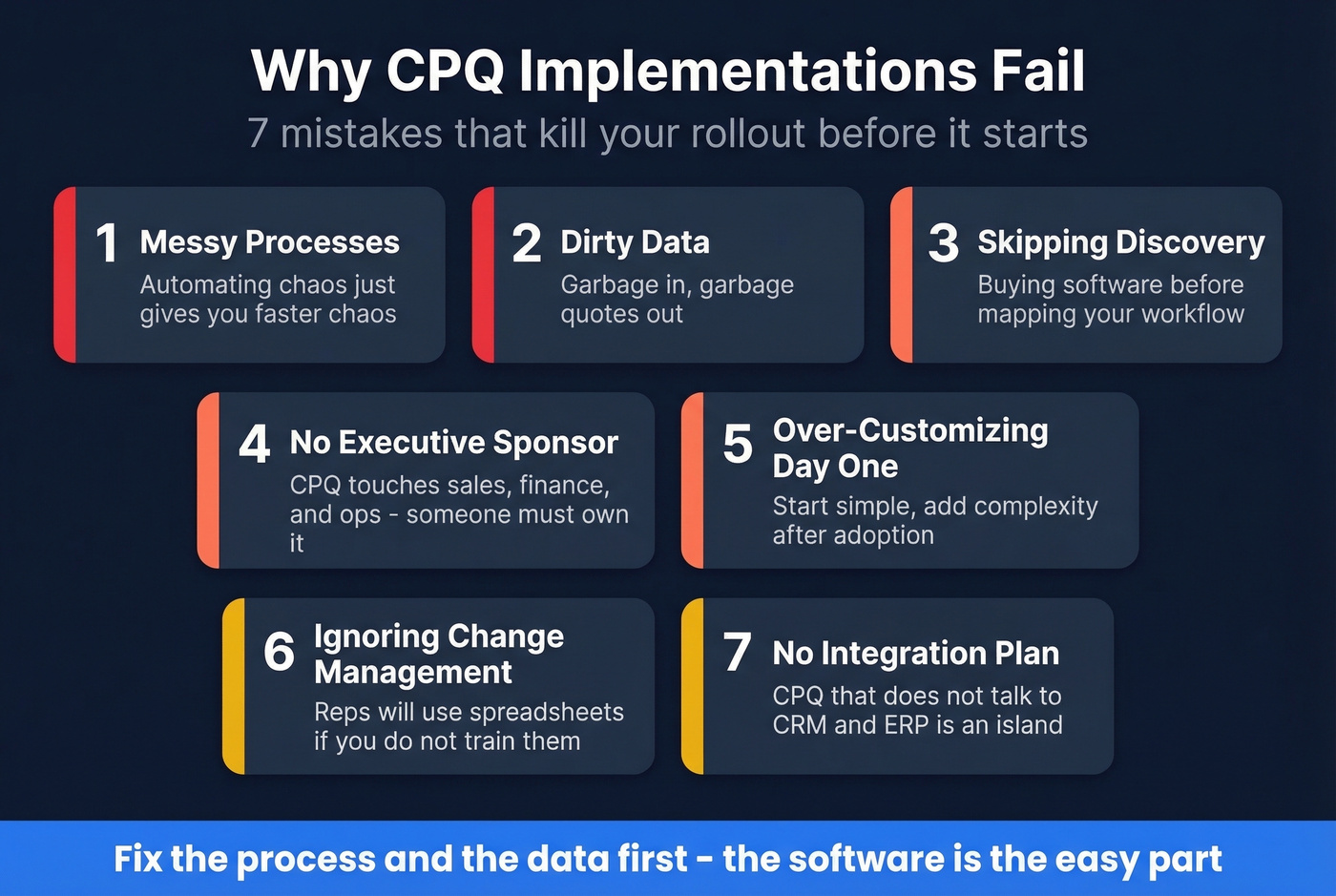 Why CPQ Implementations Fail

7 mistakes that kill your rollout before it starts

1 Messy Processes
Automating chaos just gives you faster chaos

2 Dirty Data
Garbage in, garbage quotes out

3 Skipping Discovery
Buying software before mapping your workflow

4 No Executive Sponsor
CPQ touches sales, finance, and ops - someone must own it

5 Over-Customizing Day One
Start simple, add complexity after adoption

6 Ignoring Change Management
Reps will use spreadsheets if you do not train them

7 No Integration Plan
CPQ that does not talk to CRM and ERP is an island

Fix the process and the data first - the software is the easy part